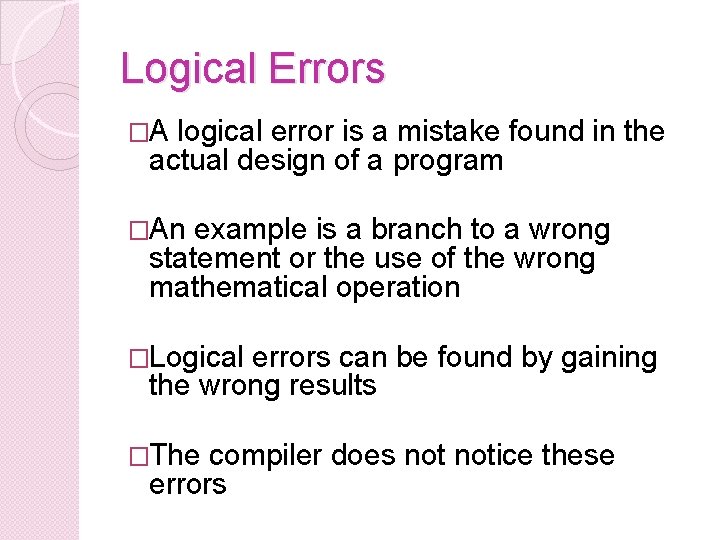 Logical Errors

□A logical error is a mistake found in the actual design of a program

□An example is a branch to a wrong statement or the use of the wrong mathematical operation

□Logical errors can be found by gaining the wrong results

□The compiler does not notice these errors